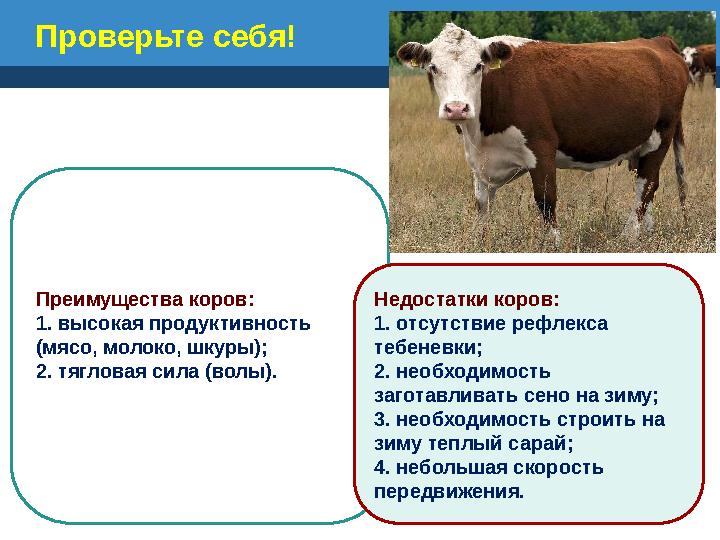 Проверьте себя!

Преимущества коров:
1. высокая продуктивность (мясо, молоко, шкуры);
2. тягловая сила (волы).

Недостатки коров:
1. отсутствие рефлекса тебеневки;
2. необходимость заготавливать сено на зиму;
3. необходимость строить на зиму теплый сарай;
4. небольшая скорость передвижения.